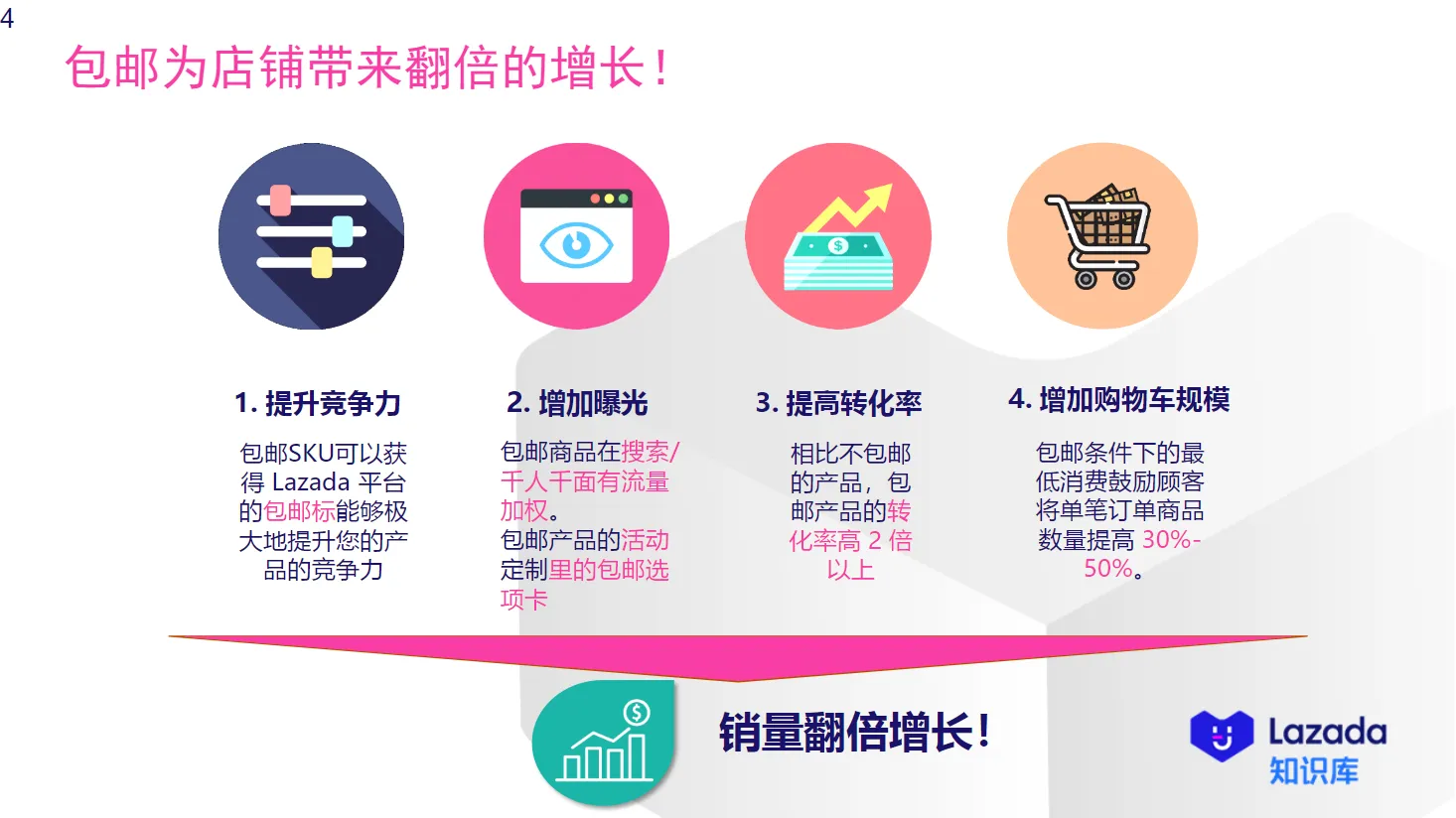 4

包邮为店铺带来翻倍的增长！

1. 提升竞争力

包邮SKU可以获得 Lazada 平台的包邮标能够极大地提升您的产品的竞争力

2. 增加曝光

包邮商品在搜索/千人千面有流量加权。
包邮产品的活动定制里的包邮选项卡

3. 提高转化率

相比不包邮的产品，包邮产品的转化率高 2 倍以上

4. 增加购物车规模

包邮条件下的最低消费鼓励顾客将单笔订单商品数量提高 30%-50%。

销量翻倍增长！

Lazada
知识库